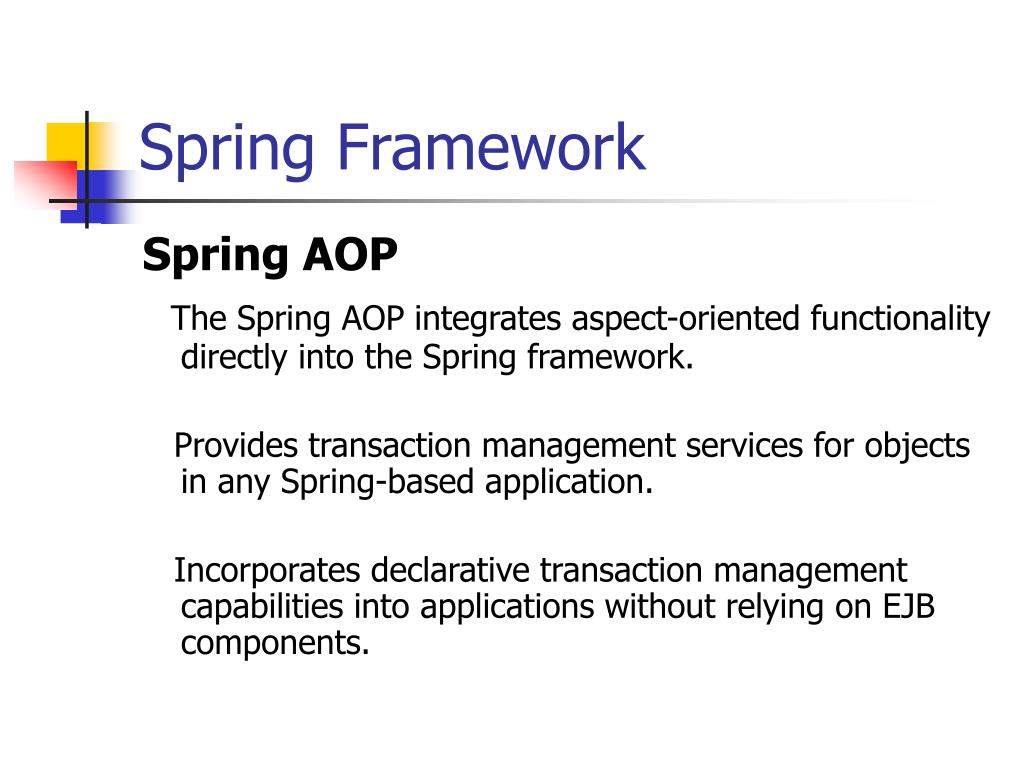 Spring Framework

Spring AOP

The Spring AOP integrates aspect-oriented functionality directly into the Spring framework.

Provides transaction management services for objects in any Spring-based application.

Incorporates declarative transaction management capabilities into applications without relying on EJB components.